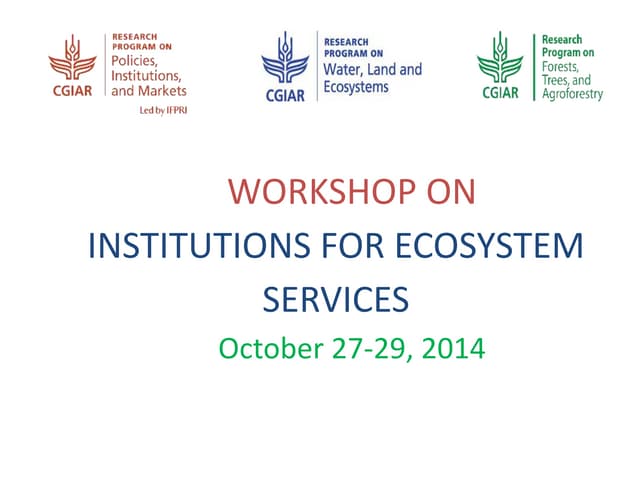 CGIAR
RESEARCH PROGRAM ON
Policies, Institutions, and Markets
Led by IFPRI

CGIAR
RESEARCH PROGRAM ON
Water, Land and Ecosystems

CGIAR
Research Program on
Forests, Trees, and Agroforestry

WORKSHOP ON
INSTITUTIONS FOR ECOSYSTEM SERVICES
October 27-29, 2014